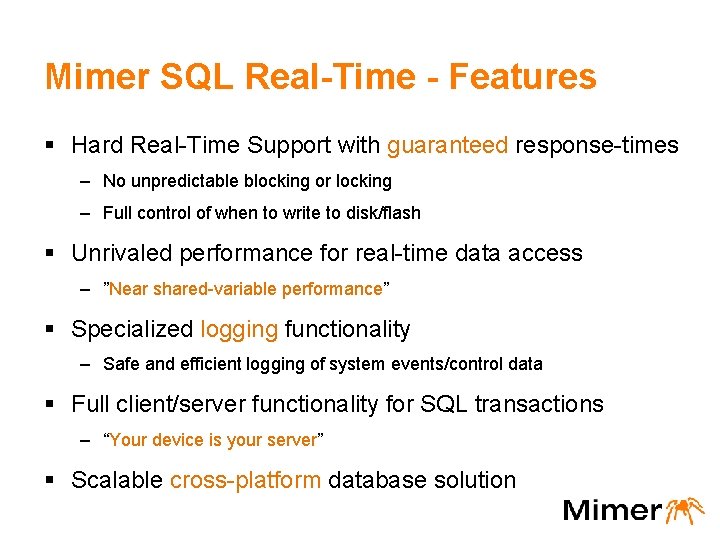 Mimer SQL Real-Time - Features

▪ Hard Real-Time Support with guaranteed response-times
– No unpredictable blocking or locking
– Full control of when to write to disk/flash

▪ Unrivaled performance for real-time data access
– ”Near shared-variable performance”

▪ Specialized logging functionality
– Safe and efficient logging of system events/control data

▪ Full client/server functionality for SQL transactions
– “Your device is your server”

▪ Scalable cross-platform database solution

Mimer